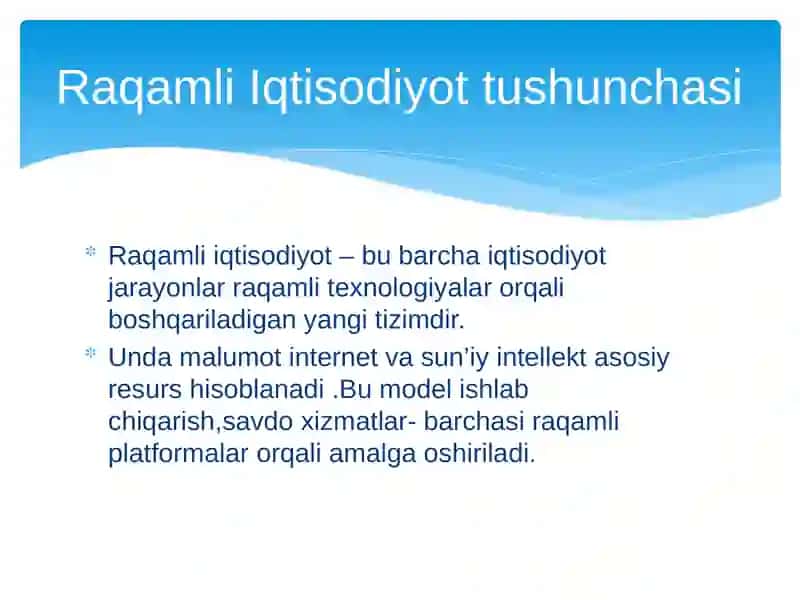 Raqamli Iqtisodiyot tushunchasi

Raqamli iqtisodiyot – bu barcha iqtisodiyot jarayonlar raqamli texnologiyalar orqali boshqariladigan yangi tizimdir.

Unda malumot internet va sun’iy intellekt asosiy resurs hisoblanadi .Bu model ishlab chiqarish,savdo xizmatlar- barchasi raqamli platformalar orqali amalga oshiriladi.